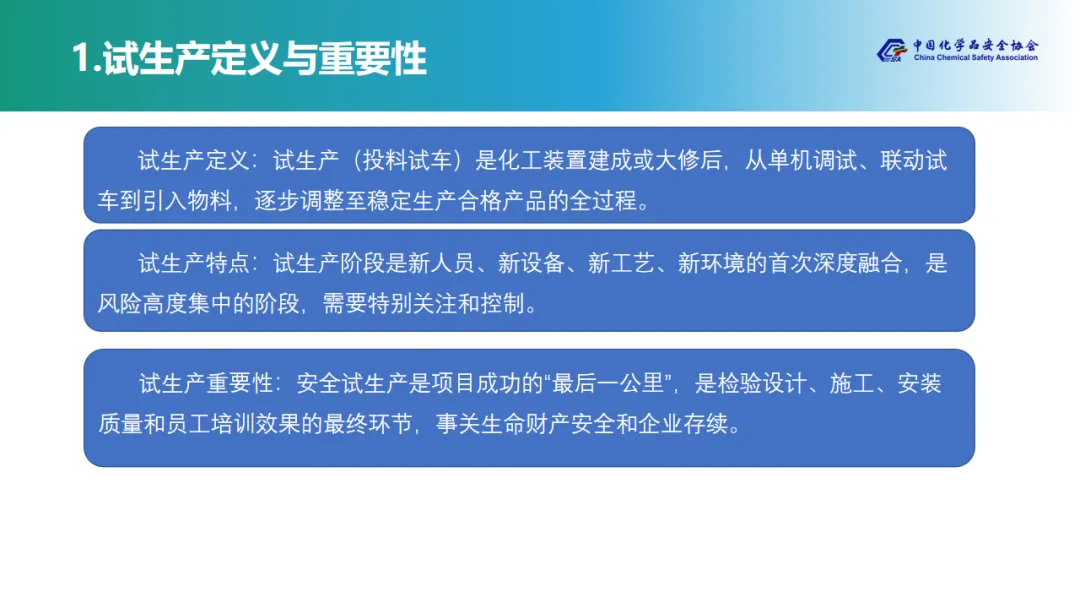 1.试生产定义与重要性

中国化学品安全协会
China Chemical Safety Association

试生产定义：试生产（投料试车）是化工装置建成或大修后，从单机调试、联动试车到引入物料，逐步调整至稳定生产合格产品的全过程。

试生产特点：试生产阶段是新人员、新设备、新工艺、新环境的首次深度融合，是风险高度集中的阶段，需要特别关注和控制。

试生产重要性：安全试生产是项目成功的“最后一公里”，是检验设计、施工、安装质量和员工培训效果的最终环节，事关生命财产安全和企业存续。